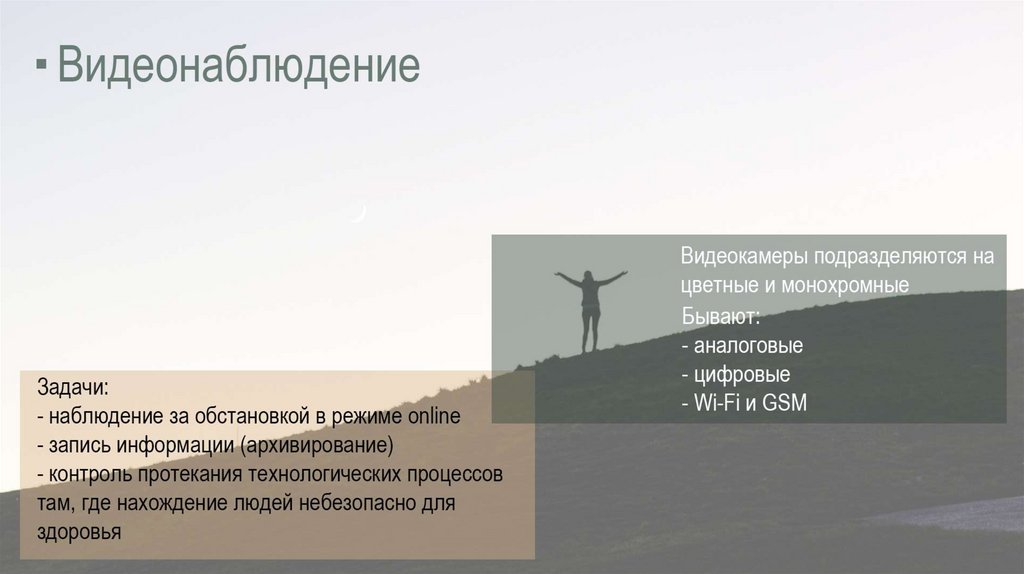 ▪ Видеонаблюдение

Видеокамеры подразделяются на цветные и монохромные
Бывают:
- аналоговые
- цифровые
- Wi-Fi и GSM

Задачи:
- наблюдение за обстановкой в режиме online
- запись информации (архивирование)
- контроль протекания технологических процессов там, где нахождение людей небезопасно для здоровья